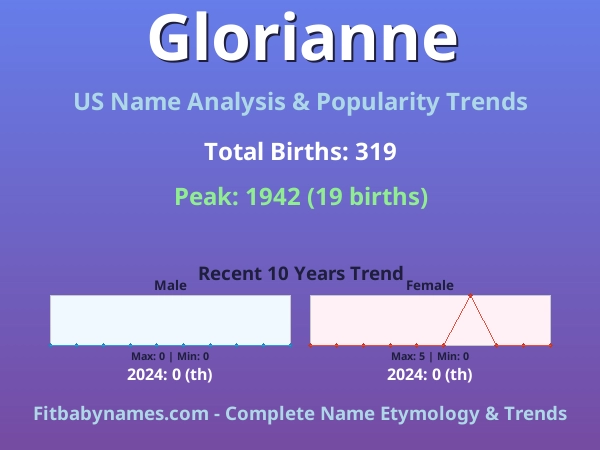 Glorianne

US Name Analysis & Popularity Trends

Total Births: 319

Peak: 1942 (19 births)

Recent 10 Years Trend

Male

Max: 0 | Min: 0

2024: 0 (th)

Female

Max: 5 | Min: 0

2024: 0 (th)

Fitbabynames.com - Complete Name Etymology & Trends